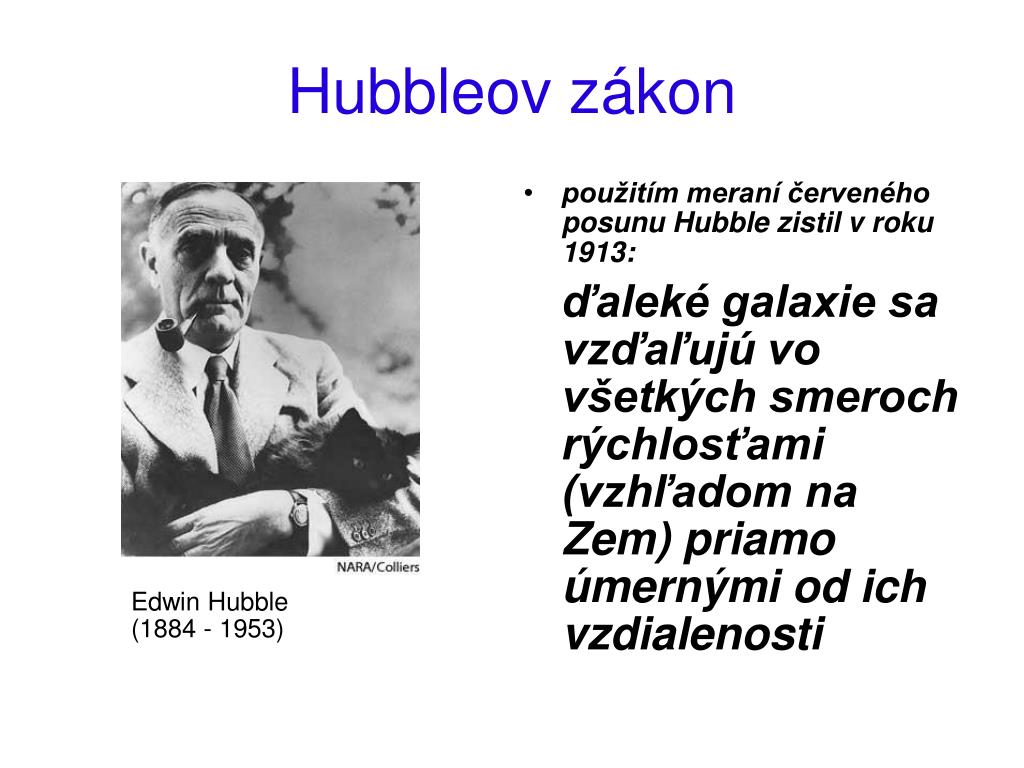 Hubbleov zákon

NARA/Colliers

Edwin Hubble
(1884 - 1953)

• použitím meraní červeného posunu Hubble zistil v roku 1913:

ďaleké galaxie sa vzďaľujú vo všetkých smeroch rýchlosťami (vzhľadom na Zem) priamo úmernými od ich vzdialenosti